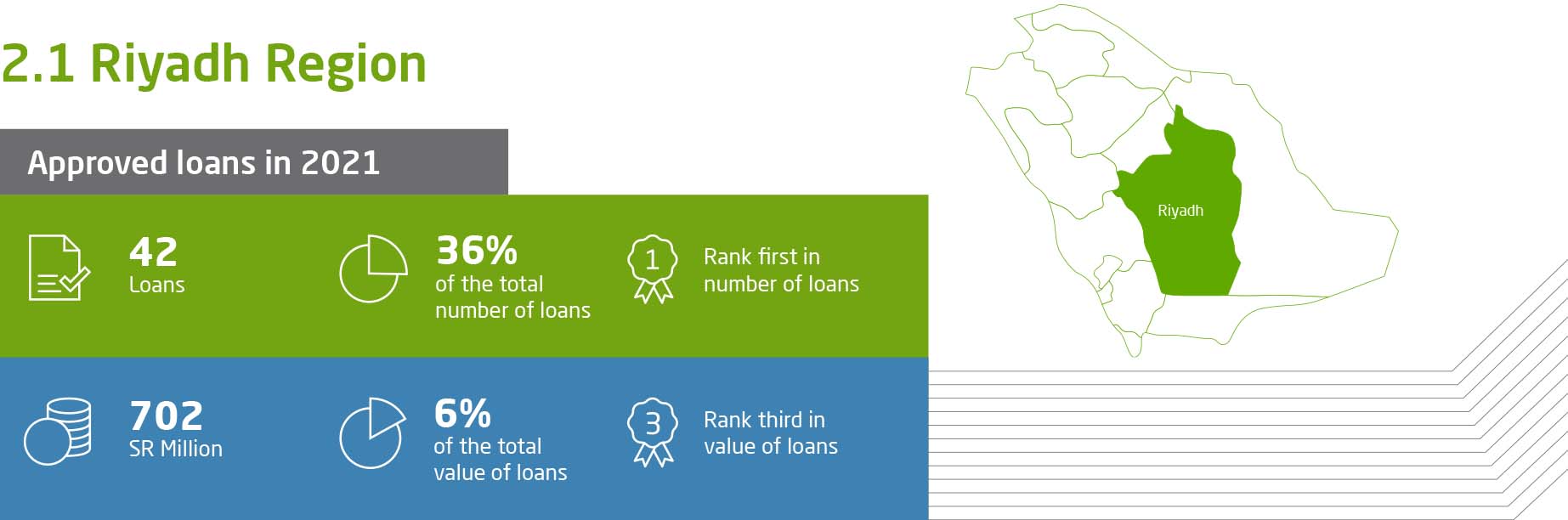 2.1 Riyadh Region

Approved loans in 2021

42
Loans

36%
of the total number of loans

1
Rank first in number of loans

702
SR Million

6%
of the total value of loans

3
Rank third in value of loans

Riyadh